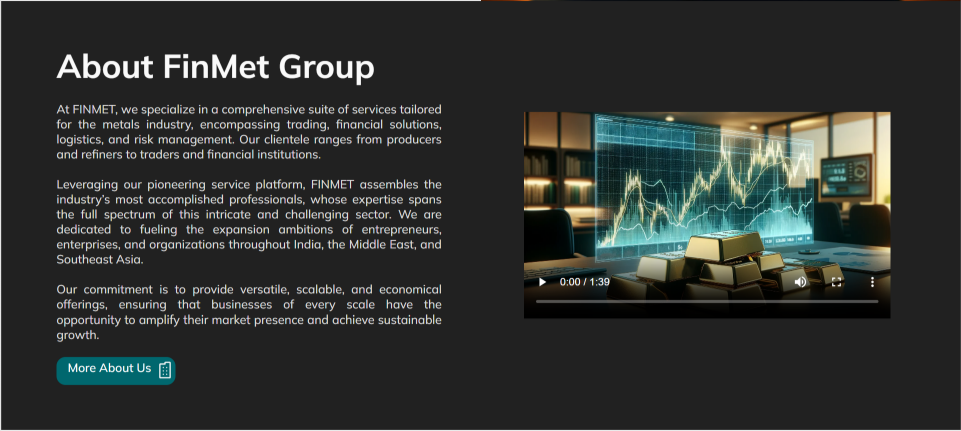 About FinMet Group

At FINMET, we specialize in a comprehensive suite of services tailored for the metals industry, encompassing trading, financial solutions, logistics, and risk management. Our clientele ranges from producers and refiners to traders and financial institutions.

Leveraging our pioneering service platform, FINMET assembles the industry's most accomplished professionals, whose expertise spans the full spectrum of this intricate and challenging sector. We are dedicated to fueling the expansion ambitions of entrepreneurs, enterprises, and organizations throughout India, the Middle East, and Southeast Asia.

Our commitment is to provide versatile, scalable, and economical offerings, ensuring that businesses of every scale have the opportunity to amplify their market presence and achieve sustainable growth.

More About Us

0:00 / 1:39